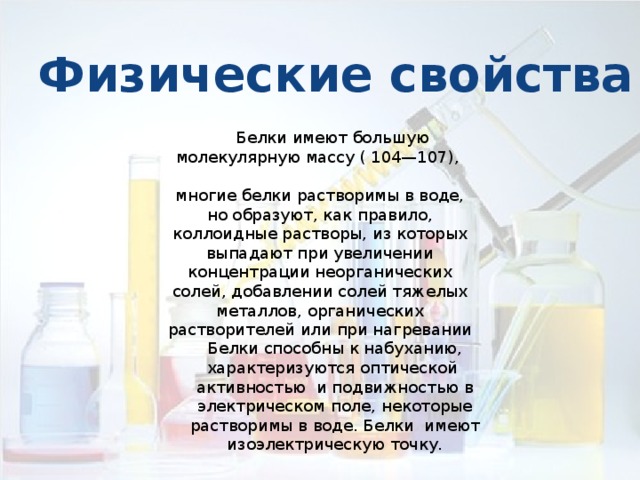 Физические свойства

Белки имеют большую молекулярную массу ( 104—107),

многие белки растворимы в воде, но образуют, как правило, коллоидные растворы, из которых выпадают при увеличении концентрации неорганических солей, добавлении солей тяжелых металлов, органических растворителей или при нагревании Белки способны к набуханию, характеризуются оптической активностью и подвижностью в электрическом поле, некоторые растворимы в воде. Белки имеют изоэлектрическую точку.